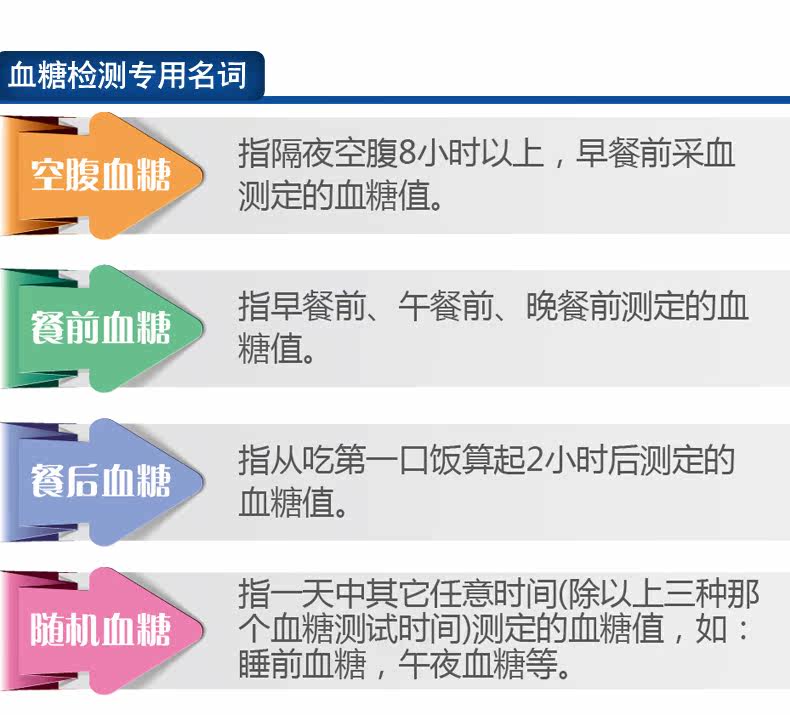 血糖检测专用名词

空腹血糖

指隔夜空腹8小时以上，早餐前采血测定的血糖值。

餐前血糖

指早餐前、午餐前、晚餐前测定的血糖值。

餐后血糖

指从吃第一口饭算起2小时后测定的血糖值。

随机血糖

指一天中其它任意时间(除以上三种那个血糖测试时间)测定的血糖值，如：睡前血糖，午夜血糖等。